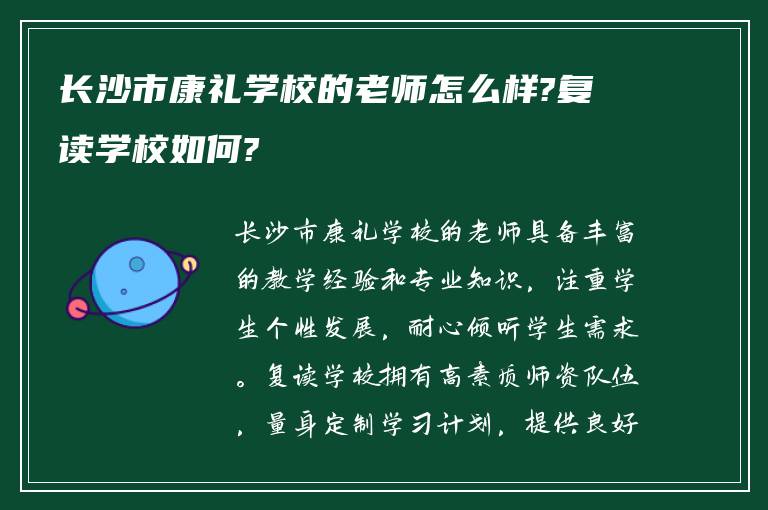 长沙市康礼学校的老师怎么样?复读学校如何?

长沙市康礼学校的老师具备丰富的教学经验和专业知识，注重学生个性发展，耐心倾听学生需求。复读学校拥有高素质师资队伍，量身定制学习计划，提供良好